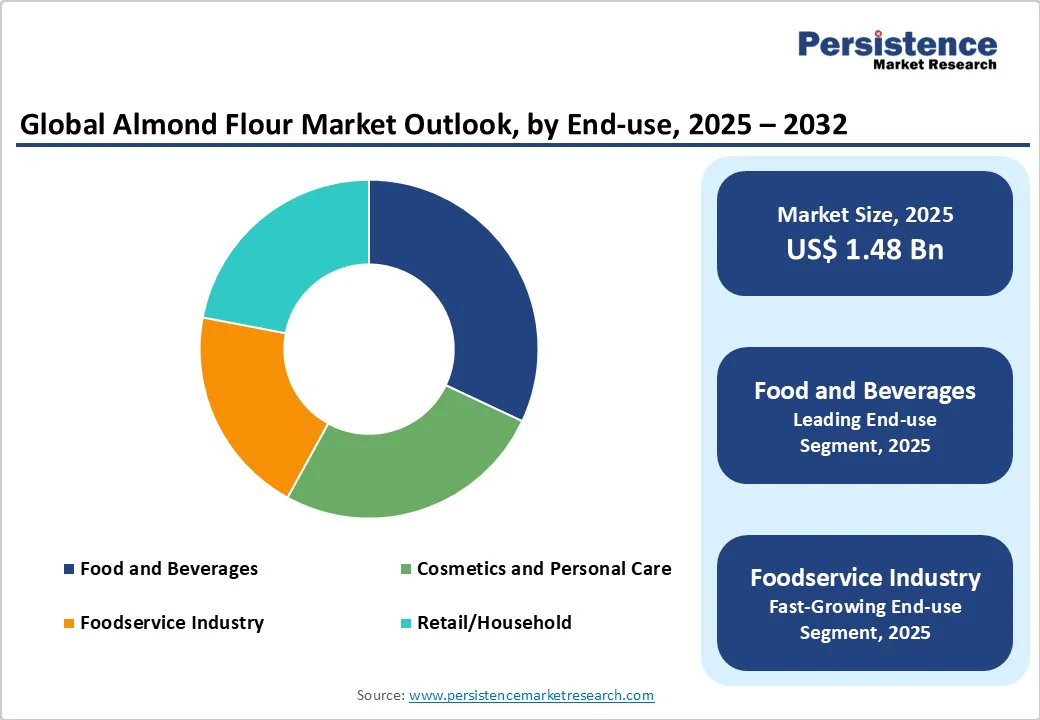 Persistence
Market Research

Global Almond Flour Market Outlook, by End-use, 2025 – 2032

Food and Beverages
Cosmetics and Personal Care
Foodservice Industry
Retail/Household

Market Size, 2025
US$ 1.48 Bn

Food and Beverages
Leading End-use Segment, 2025

Foodservice Industry
Fast-Growing End-use Segment, 2025

Source: www.persistencemarketresearch.com